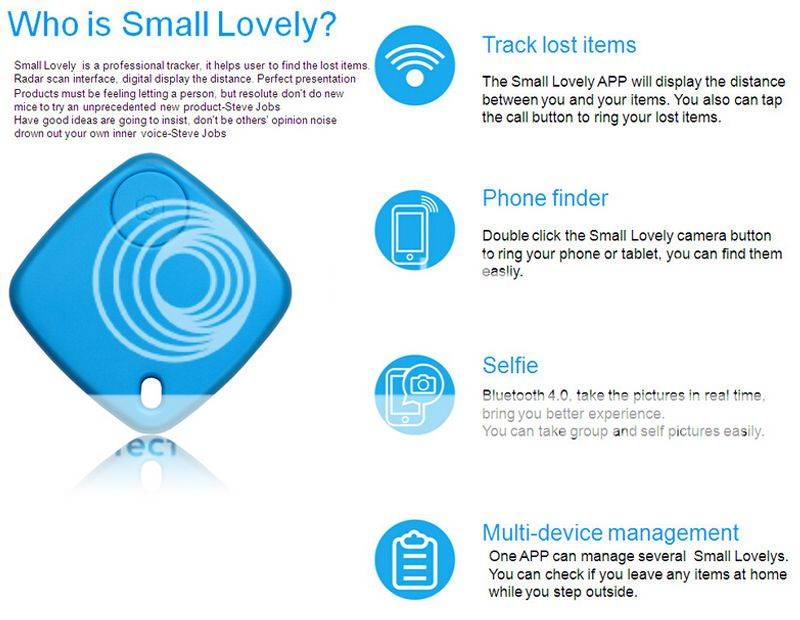 Who is Small Lovely?

Small Lovely is a professional tracker, it helps user to find the lost items. Radar scan interface, digital display the distance. Perfect presentation
Products must be feeling letting a person, but resolute don't do new mice to try an unprecedented new product-Steve Jobs
Have good ideas are going to insist, don't be others' opinion noise drown out your own inner voice-Steve Jobs

Track lost items

The Small Lovely APP will display the distance between you and your items. You also can tap the call button to ring your lost items.

Phone finder

Double click the Small Lovely camera button to ring your phone or tablet, you can find them easliy.

Selfie

Bluetooth 4.0, take the pictures in real time, bring you better experience.
You can take group and self pictures easily.

Multi-device management

One APP can manage several Small Lovelys. You can check if you leave any items at home while you step outside.